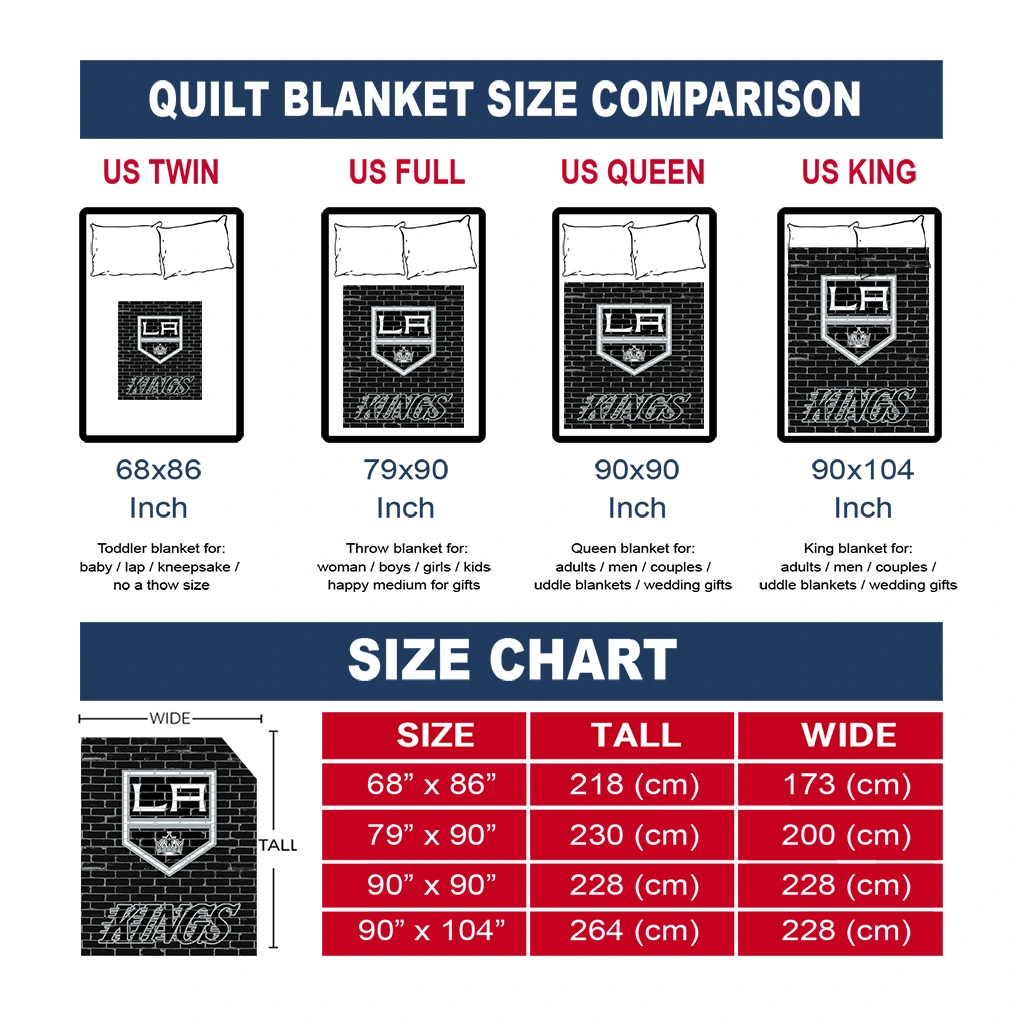 QUILT BLANKET SIZE COMPARISON

US TWIN

LA
KINGS

68x86
Inch

Toddler blanket for:
baby / lap / kneepsake / no a thow size

US FULL

LA
KINGS

79x90
Inch

Throw blanket for:
woman / boys / girls / kids happy medium for gifts

US QUEEN

LA
KINGS

90x90
Inch

Queen blanket for:
adults / men / couples / uddle blankets / wedding gifts

US KING

LA
KINGS

90x104
Inch

King blanket for:
adults / men / couples / uddle blankets / wedding gifts

SIZE CHART

WIDE

TALL

LA
KINGS

| SIZE | TALL | WIDE |
|---|---|---|
| 68” x 86” | 218 (cm) | 173 (cm) |
| 79” x 90” | 230 (cm) | 200 (cm) |
| 90” x 90” | 228 (cm) | 228 (cm) |
| 90” x 104” | 264 (cm) | 228 (cm) |